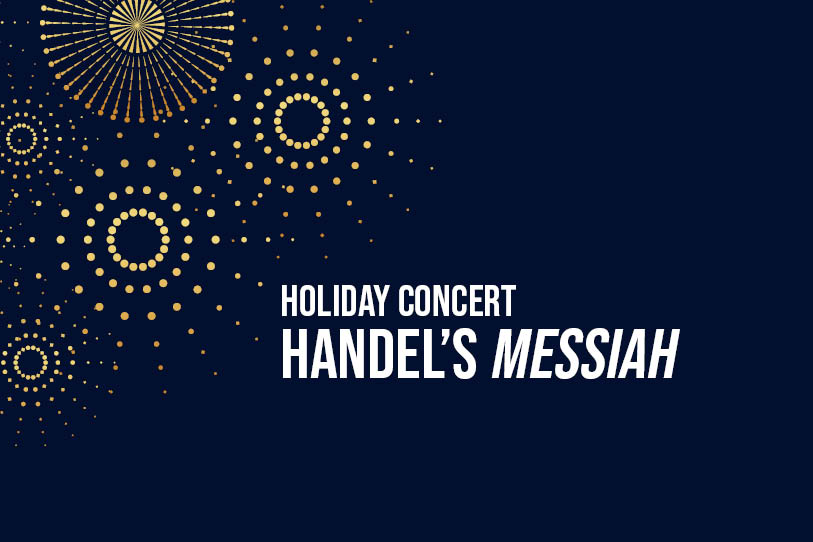 HOLIDAY CONCERT
HANDEL'S MESSIAH